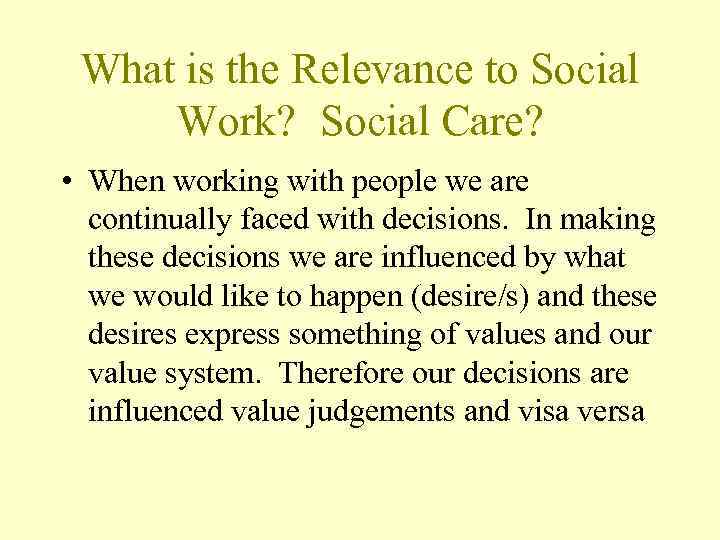 What is the Relevance to Social Work? Social Care?

• When working with people we are continually faced with decisions. In making these decisions we are influenced by what we would like to happen (desire/s) and these desires express something of values and our value system. Therefore our decisions are influenced value judgements and visa versa